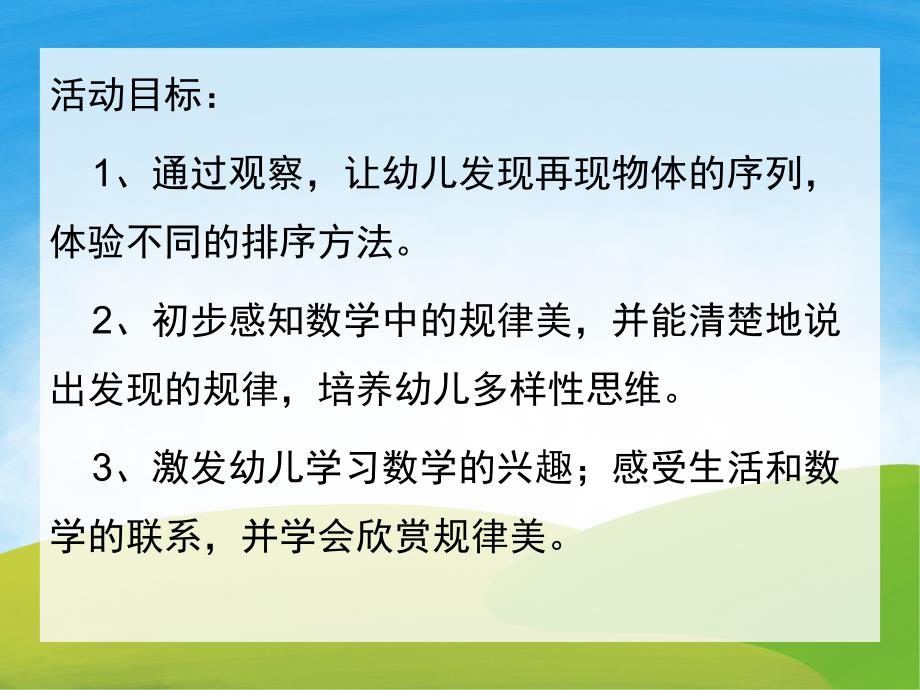 活动目标：

1、通过观察，让幼儿发现再现物体的序列，体验不同的排序方法。

2、初步感知数学中的规律美，并能清楚地说出发现的规律，培养幼儿多样性思维。

3、激发幼儿学习数学的兴趣；感受生活和数学的联系，并学会欣赏规律美。